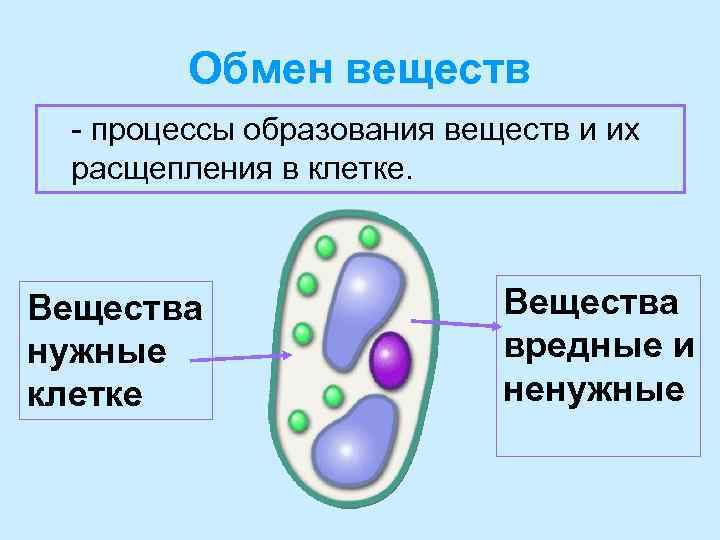 Обмен веществ

- процессы образования веществ и их расщепления в клетке.

Вещества нужные клетке

Вещества вредные и ненужные